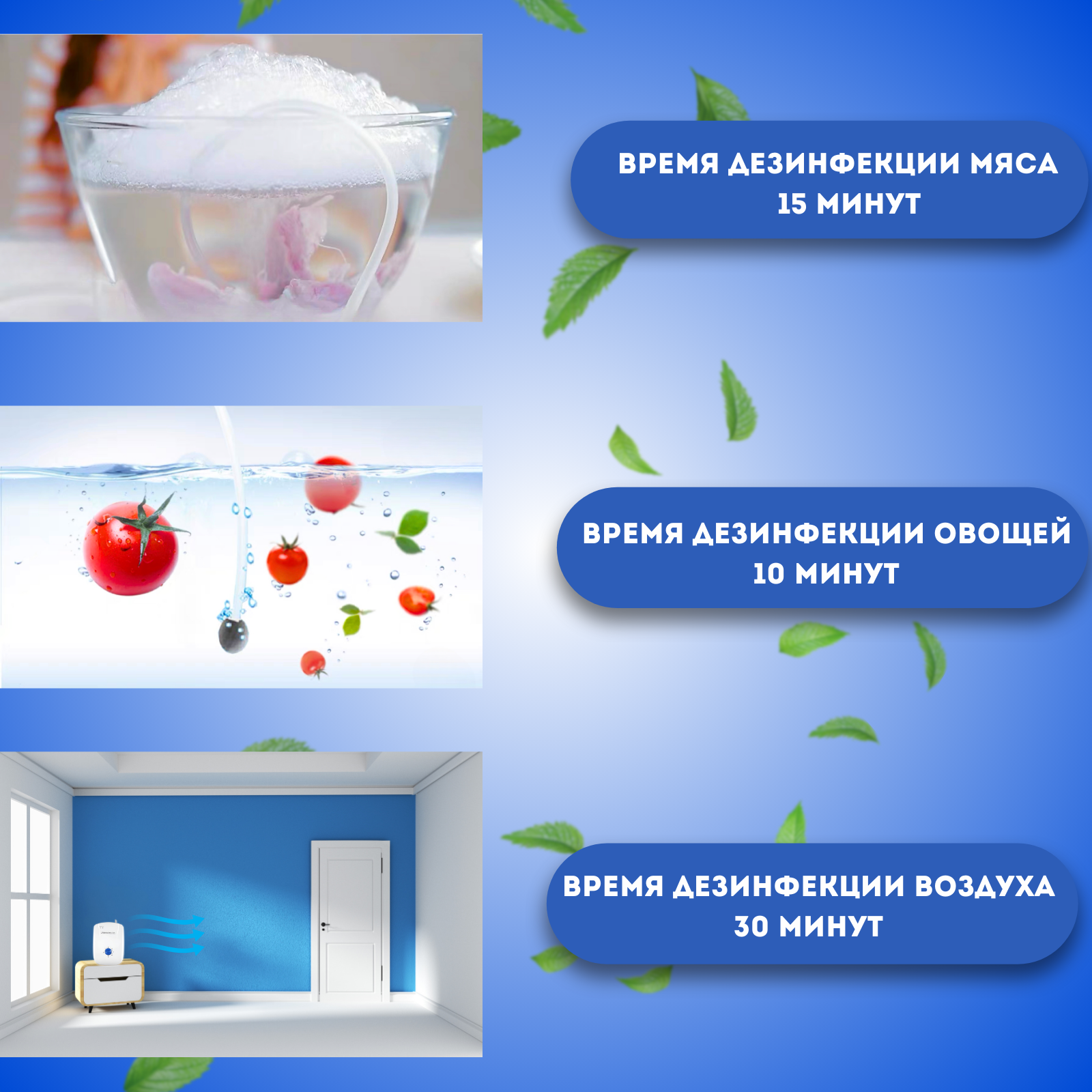 ВРЕМЯ ДЕЗИНФЕКЦИИ МЯСА
15 МИНУТ

ВРЕМЯ ДЕЗИНФЕКЦИИ ОВОЩЕЙ
10 МИНУТ

ВРЕМЯ ДЕЗИНФЕКЦИИ ВОЗДУХА
30 МИНУТ